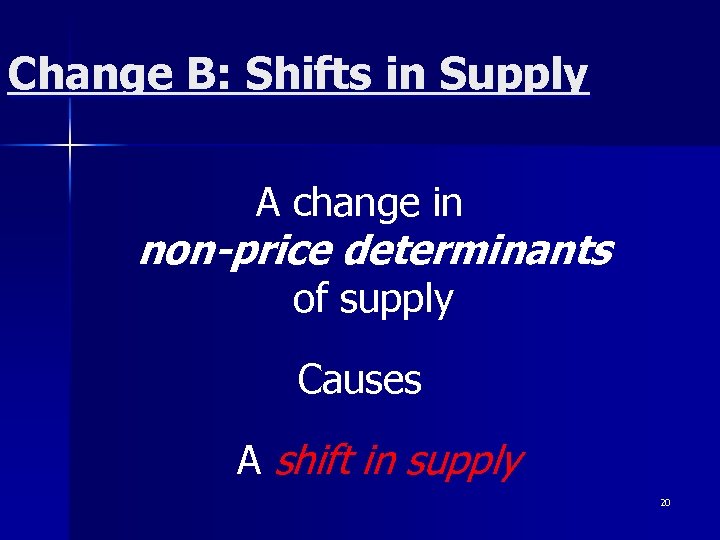 Change B: Shifts in Supply

A change in
non-price determinants
of supply

Causes

A shift in supply

20